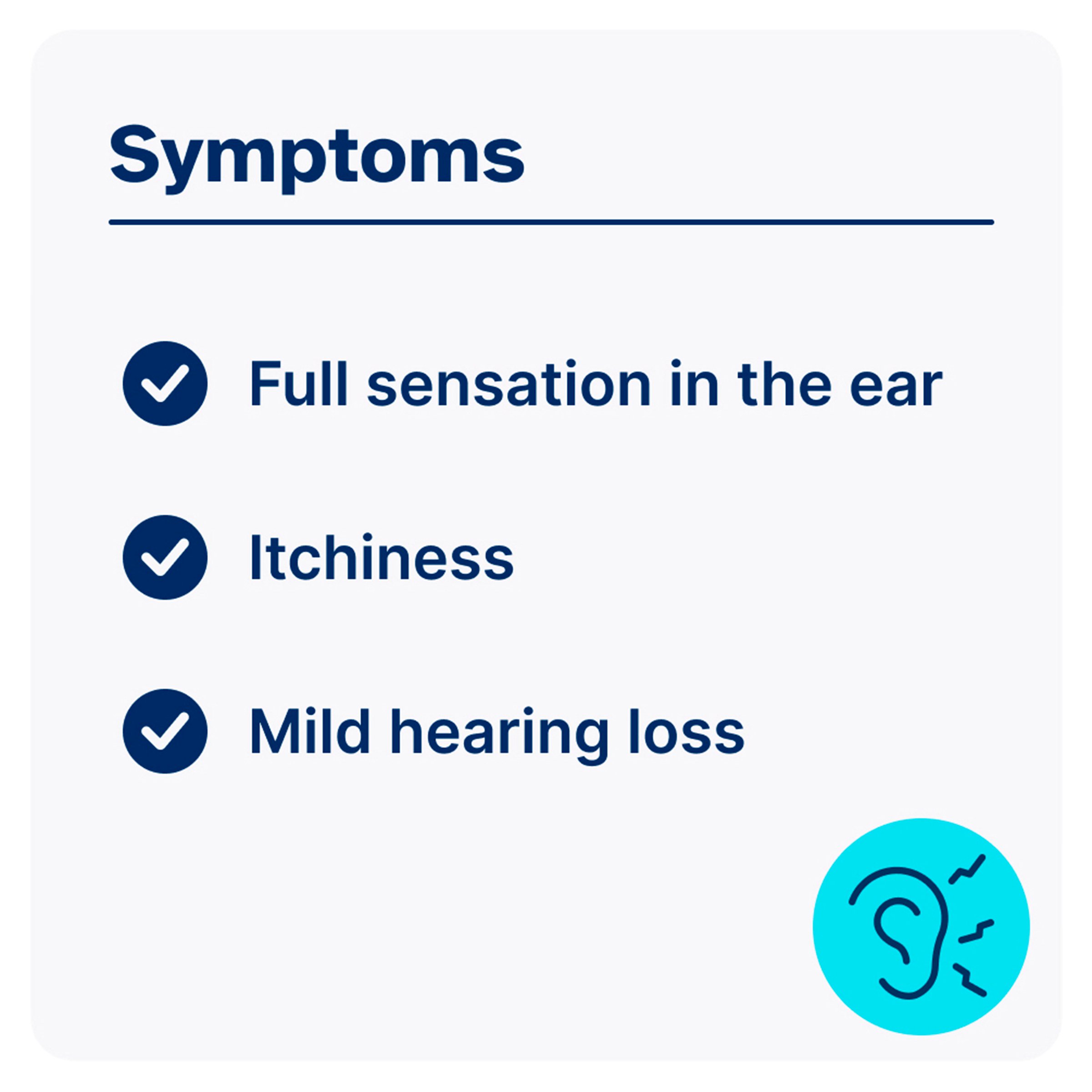 Symptoms

Full sensation in the ear

Itchiness

Mild hearing loss